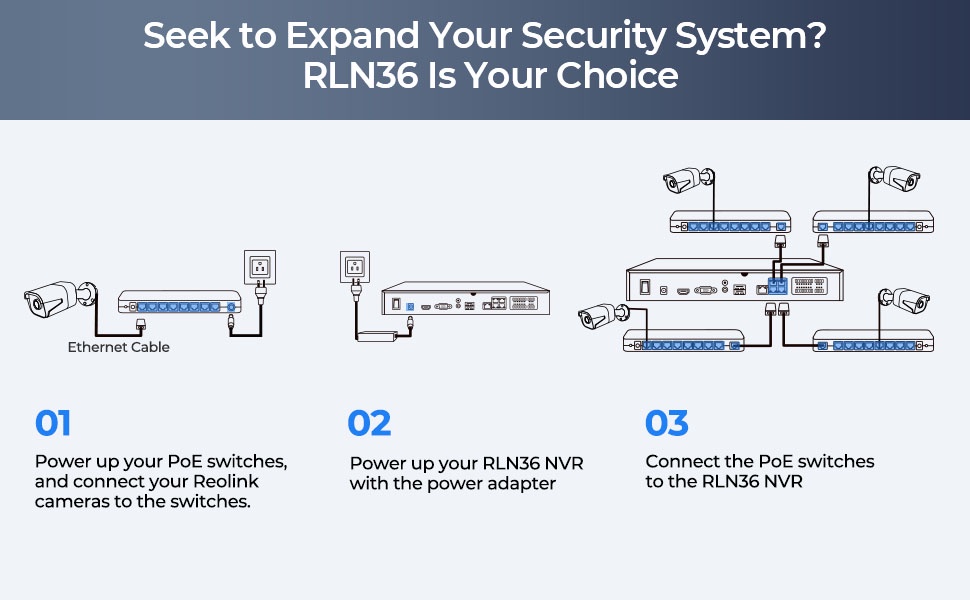 Seek to Expand Your Security System?
RLN36 Is Your Choice

Ethernet Cable

01

Power up your PoE switches, and connect your Reolink cameras to the switches.

02

Power up your RLN36 NVR with the power adapter

03

Connect the PoE switches to the RLN36 NVR